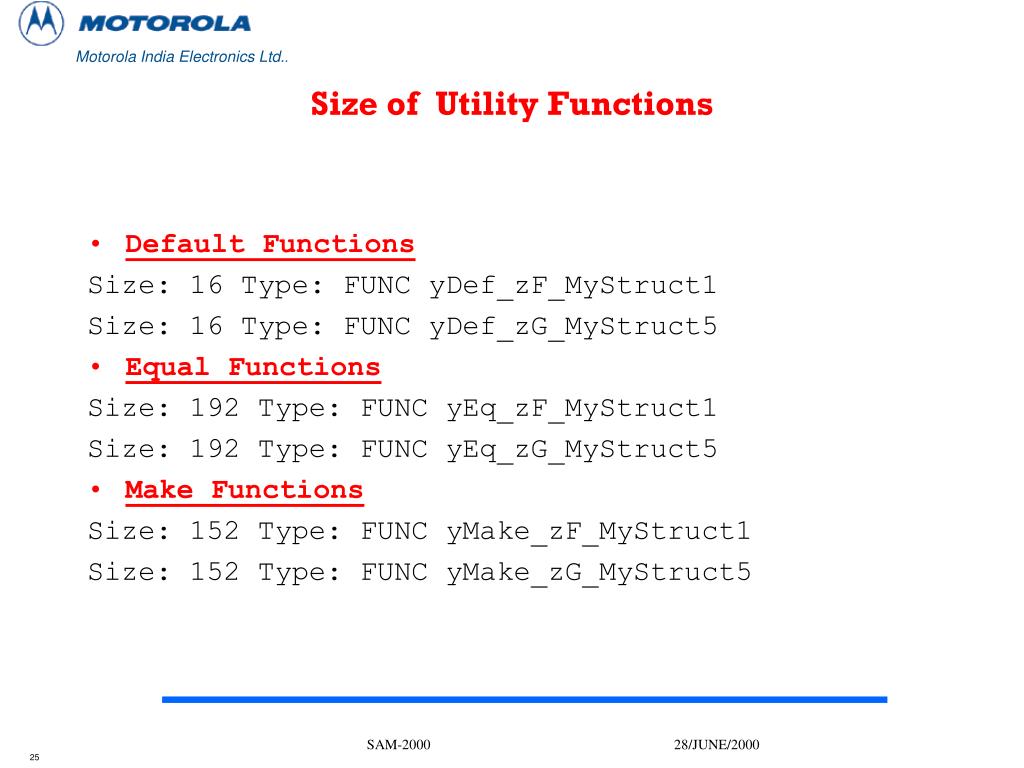 MOTOROLA

Motorola India Electronics Ltd..

Size of Utility Functions

• Default Functions
Size: 16 Type: FUNC yDef_zF_MyStruct1
Size: 16 Type: FUNC yDef_zG_MyStruct5
• Equal Functions
Size: 192 Type: FUNC yEq_zF_MyStruct1
Size: 192 Type: FUNC yEq_zG_MyStruct5
• Make Functions
Size: 152 Type: FUNC yMake_zF_MyStruct1
Size: 152 Type: FUNC yMake_zG_MyStruct5

SAM-2000

28/JUNE/2000

25